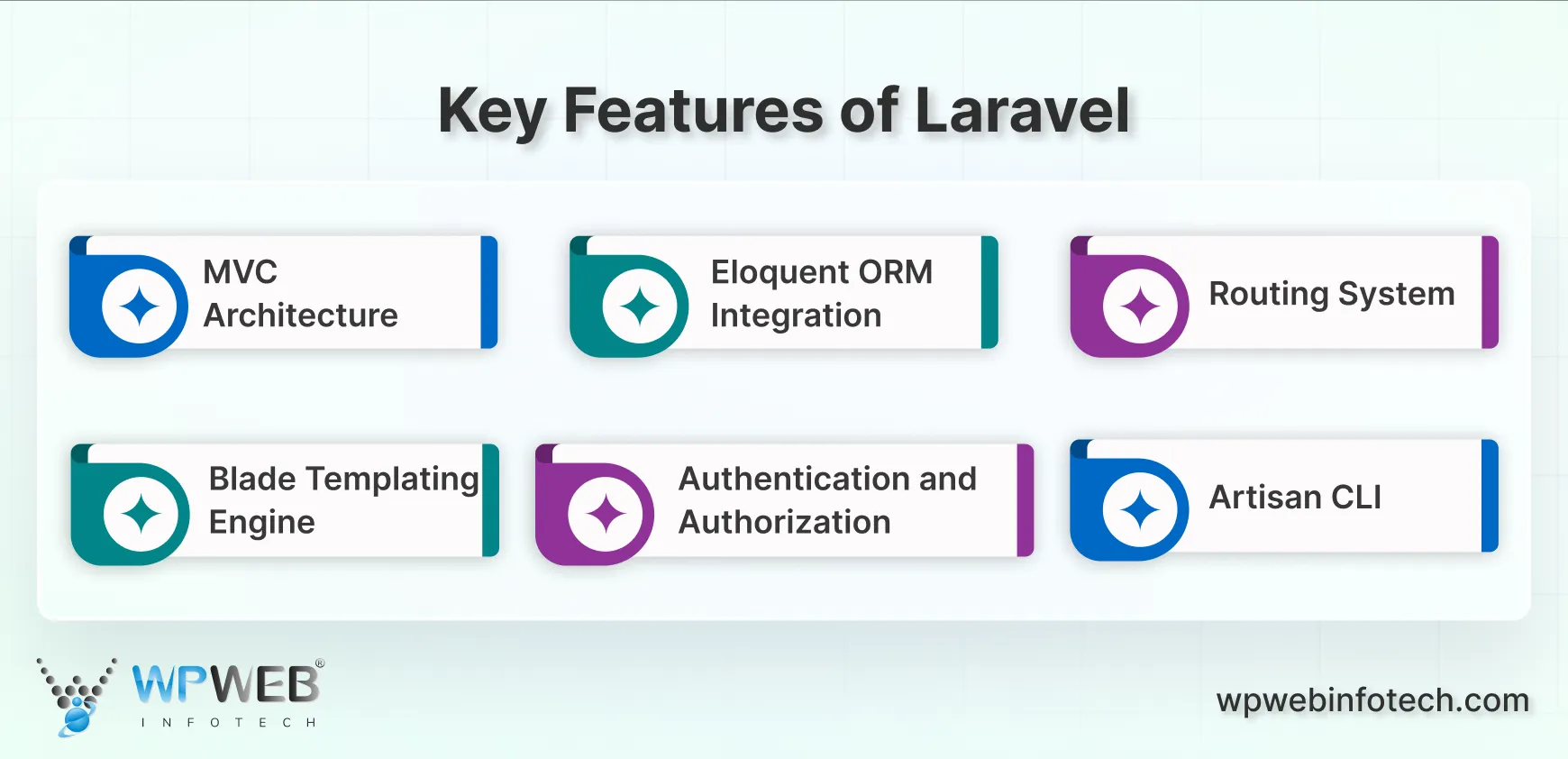 Key Features of Laravel

MVC Architecture

Eloquent ORM Integration

Routing System

Blade Templating Engine

Authentication and Authorization

Artisan CLI

WPWEB®
INFOTECH

wpwebinfotech.com